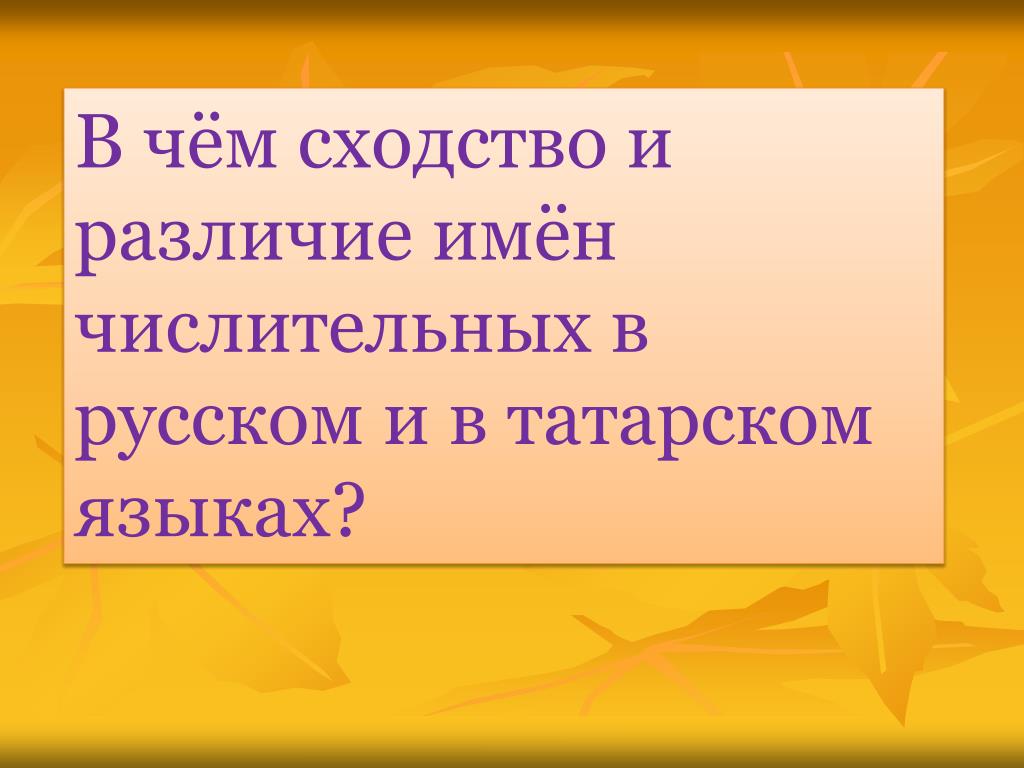 В чём сходство и различие имён числительных в русском и в татарском языках?